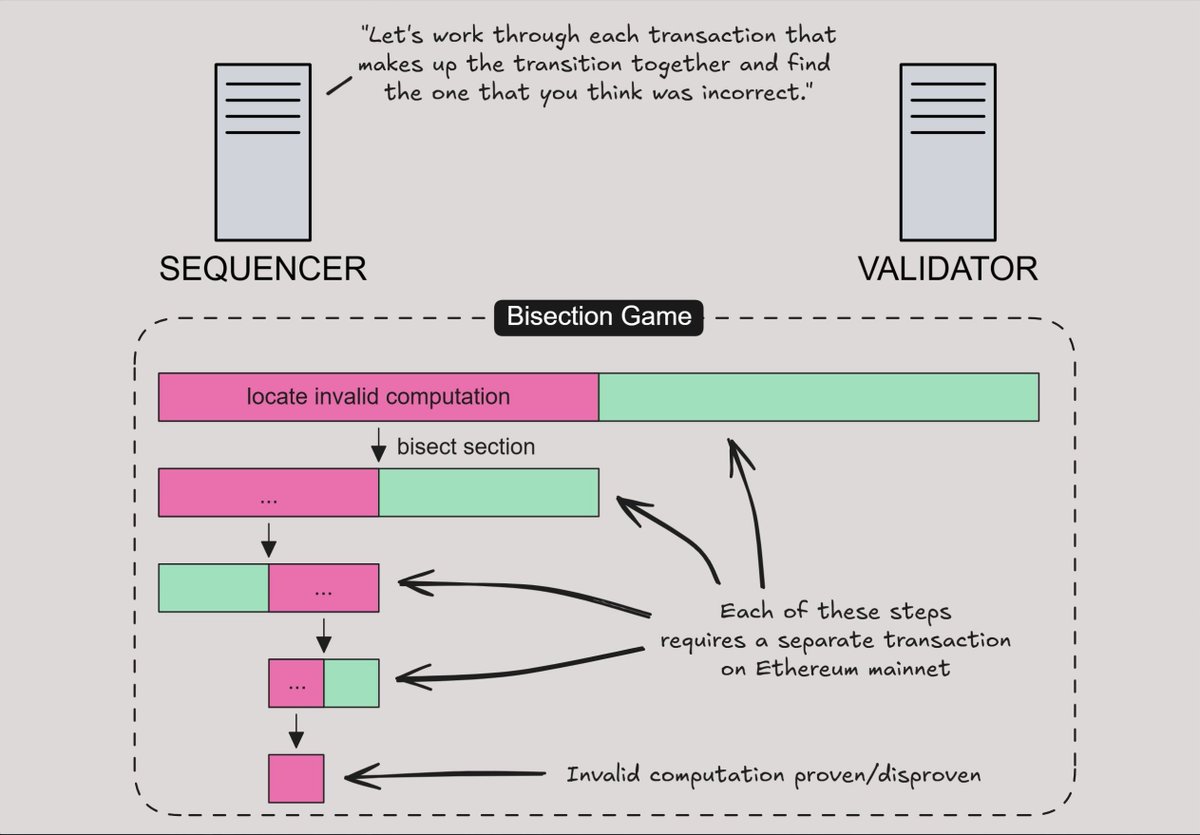 "Let's work through each transaction that makes up the transition together and find the one that you think was incorrect."

SEQUENCER

VALIDATOR

Bisection Game

locate invalid computation

bisect section

...

...

...

Each of these steps requires a separate transaction on Ethereum mainnet

Invalid computation proven/disproven